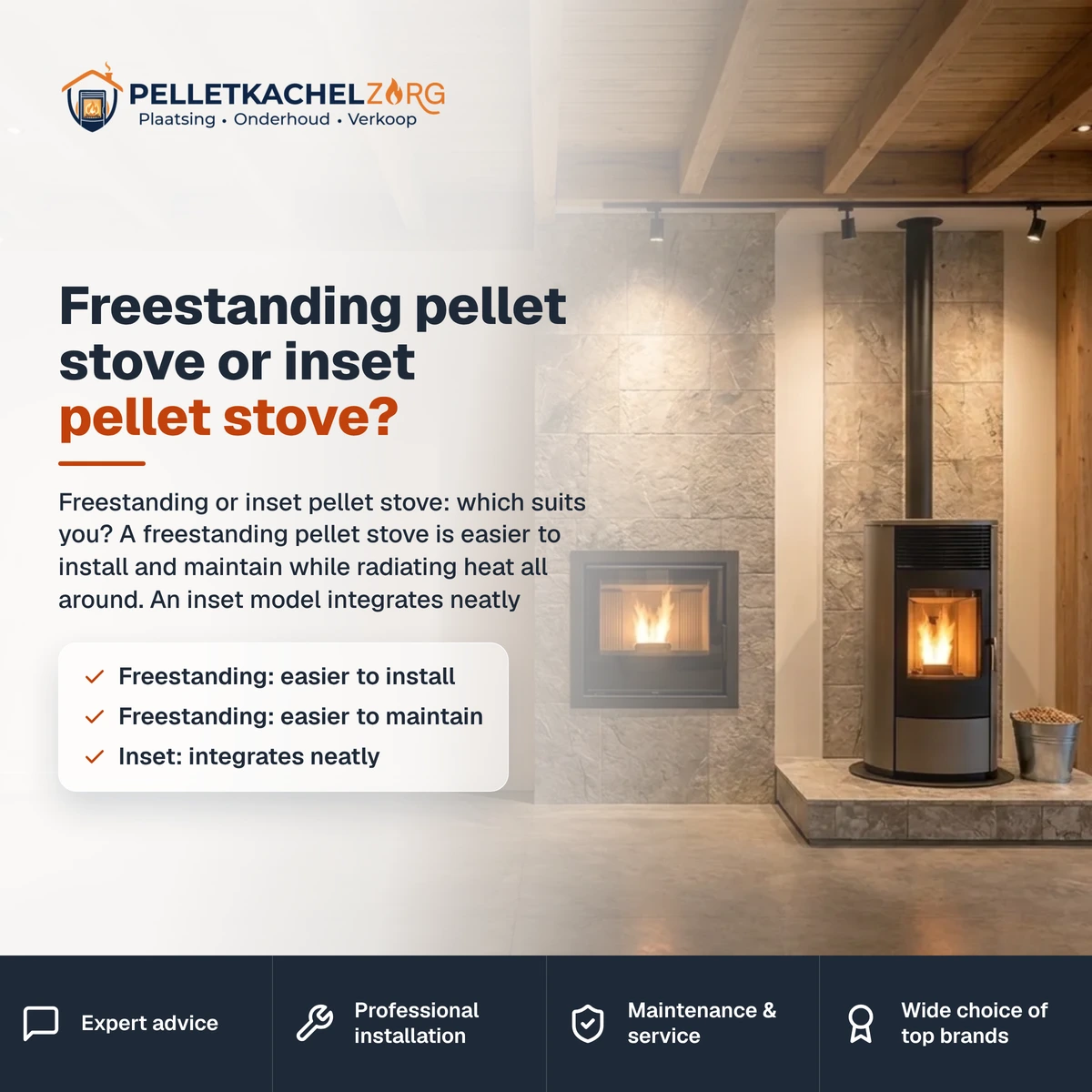 PELLETKACHELZORG
Plaatsing • Onderhoud • Verkoop

Freestanding pellet stove or inset pellet stove?

Freestanding or inset pellet stove: which suits you? A freestanding pellet stove is easier to install and maintain while radiating heat all around. An inset model integrates neatly

Freestanding: easier to install
Freestanding: easier to maintain
Inset: integrates neatly

Expert advice

Professional installation

Maintenance & service

Wide choice of top brands